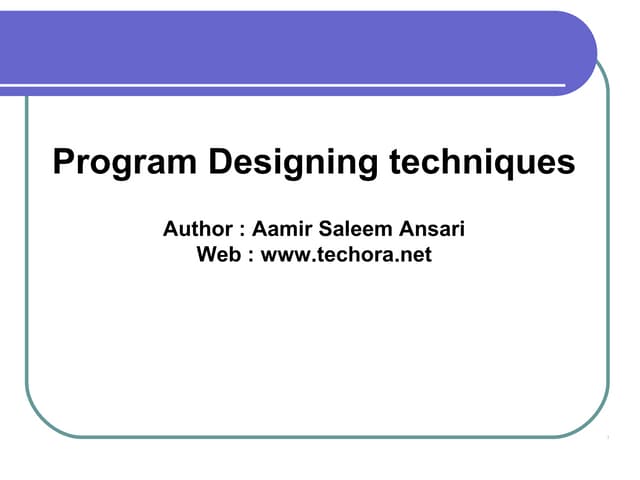 Program Designing techniques

Author : Aamir Saleem Ansari
Web : www.techora.net